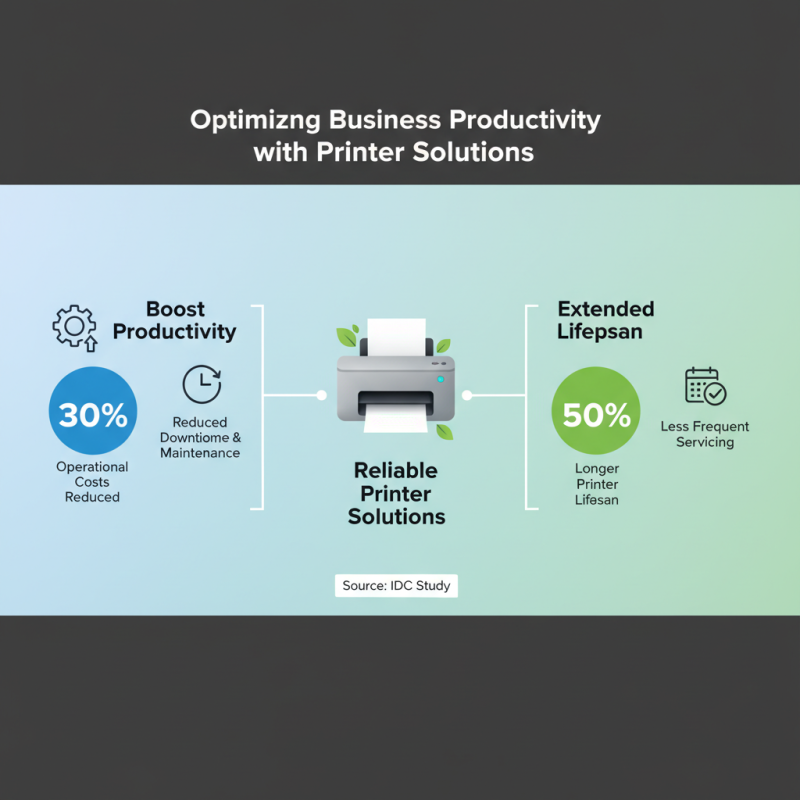 Optimizng Business Productivity with Printer Solutions

Boost Productivity

30%

Operational Costs Reduced

Reduced Downtiome & Maintenance

Reliable Printer Solutions

Extended Lifepsan

50%

Longer Printer Lifesan

Less Frequent Servicing

Source: IDC Study